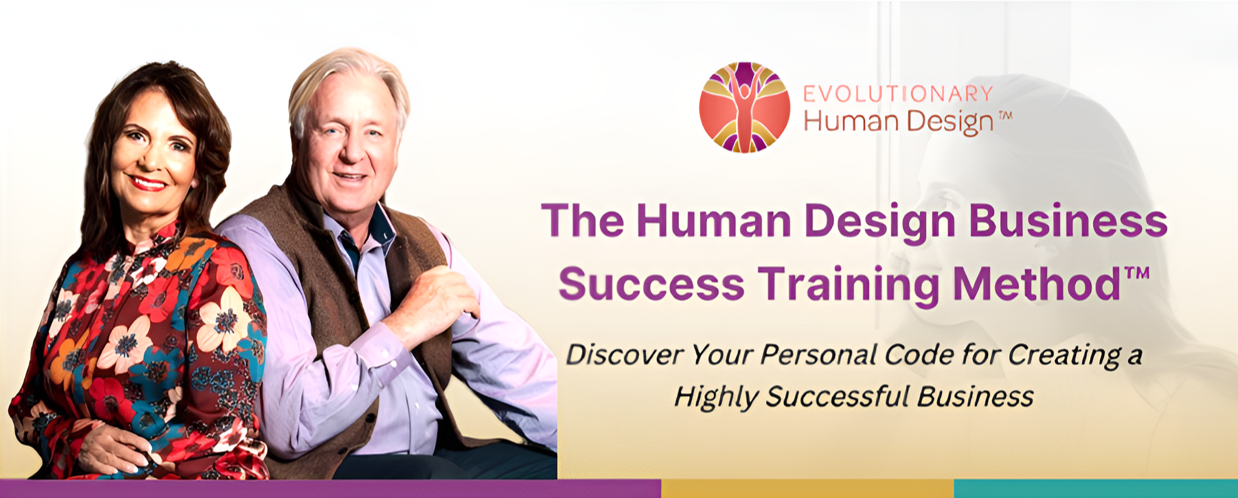 EVOLUTIONARY
Human Design™

The Human Design Business Success Training Method™

Discover Your Personal Code for Creating a Highly Successful Business